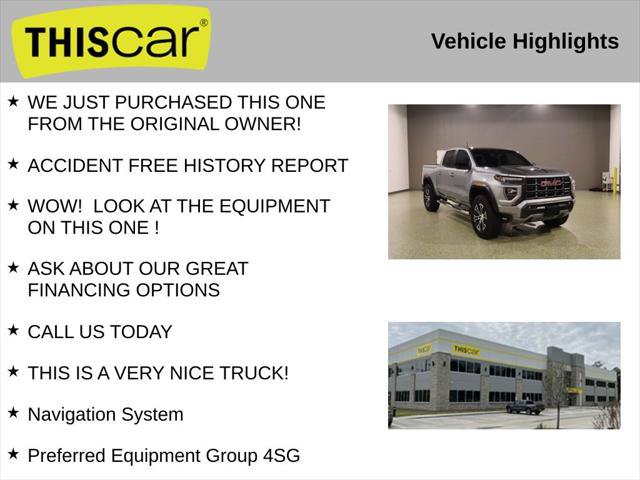 THIScar®

Vehicle Highlights

★ WE JUST PURCHASED THIS ONE FROM THE ORIGINAL OWNER!

★ ACCIDENT FREE HISTORY REPORT

★ WOW! LOOK AT THE EQUIPMENT ON THIS ONE !

★ ASK ABOUT OUR GREAT FINANCING OPTIONS

★ CALL US TODAY

★ THIS IS A VERY NICE TRUCK!

★ Navigation System

★ Preferred Equipment Group 4SG

GMC

THIScar

THIScar